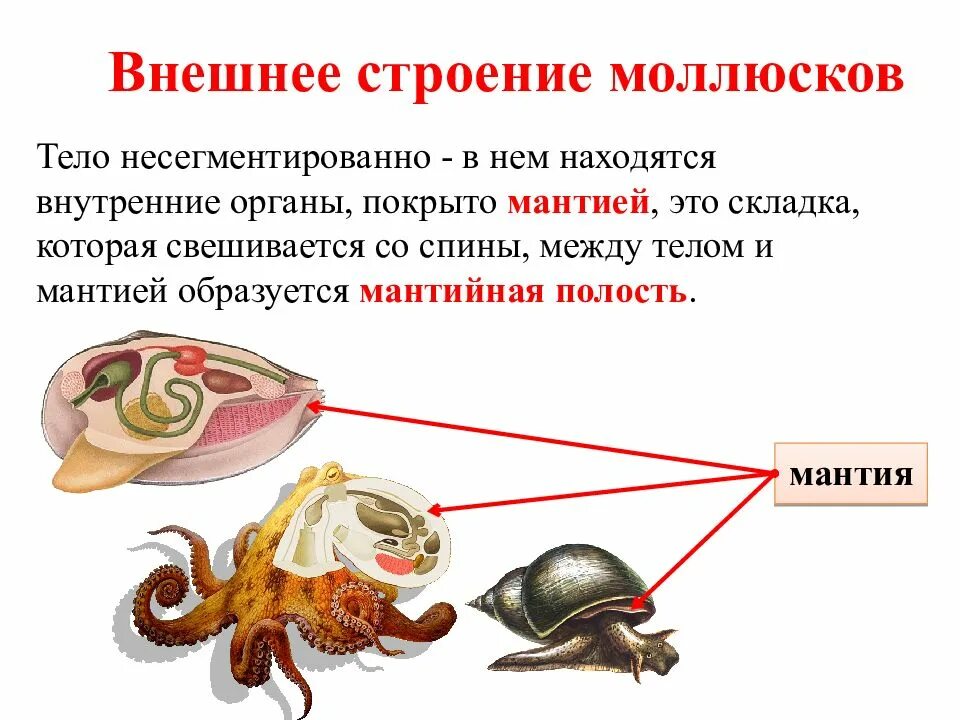 Внешнее строение моллюсков

Тело несегментированно - в нем находятся внутренние органы, покрыто мантией, это складка, которая свешивается со спины, между телом и мантией образуется мантийная полость.

мантия